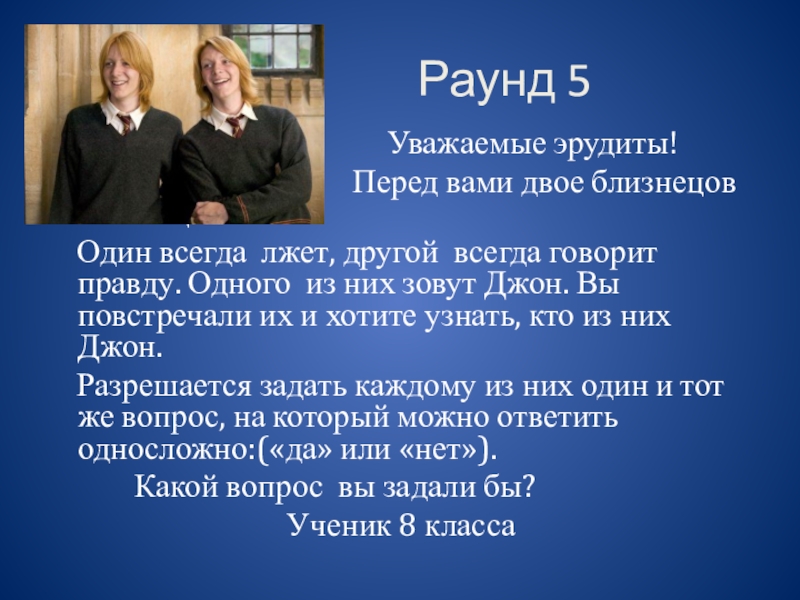 Раунд 5

Уважаемые эрудиты!
Перед вами двое близнецов

Один всегда лжет, другой всегда говорит правду. Одного из них зовут Джон. Вы повстречали их и хотите узнать, кто из них Джон.

Разрешается задать каждому из них один и тот же вопрос, на который можно ответить односложно:(«да» или «нет»).

Какой вопрос вы задали бы?

Ученик 8 класса